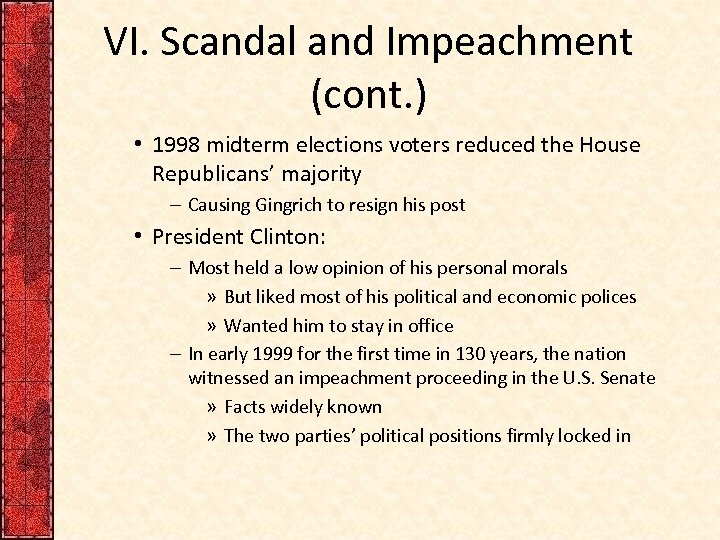 VI. Scandal and Impeachment (cont.)

• 1998 midterm elections voters reduced the House Republicans' majority
– Causing Gingrich to resign his post
• President Clinton:
– Most held a low opinion of his personal morals
» But liked most of his political and economic polices
» Wanted him to stay in office
– In early 1999 for the first time in 130 years, the nation witnessed an impeachment proceeding in the U.S. Senate
» Facts widely known
» The two parties' political positions firmly locked in